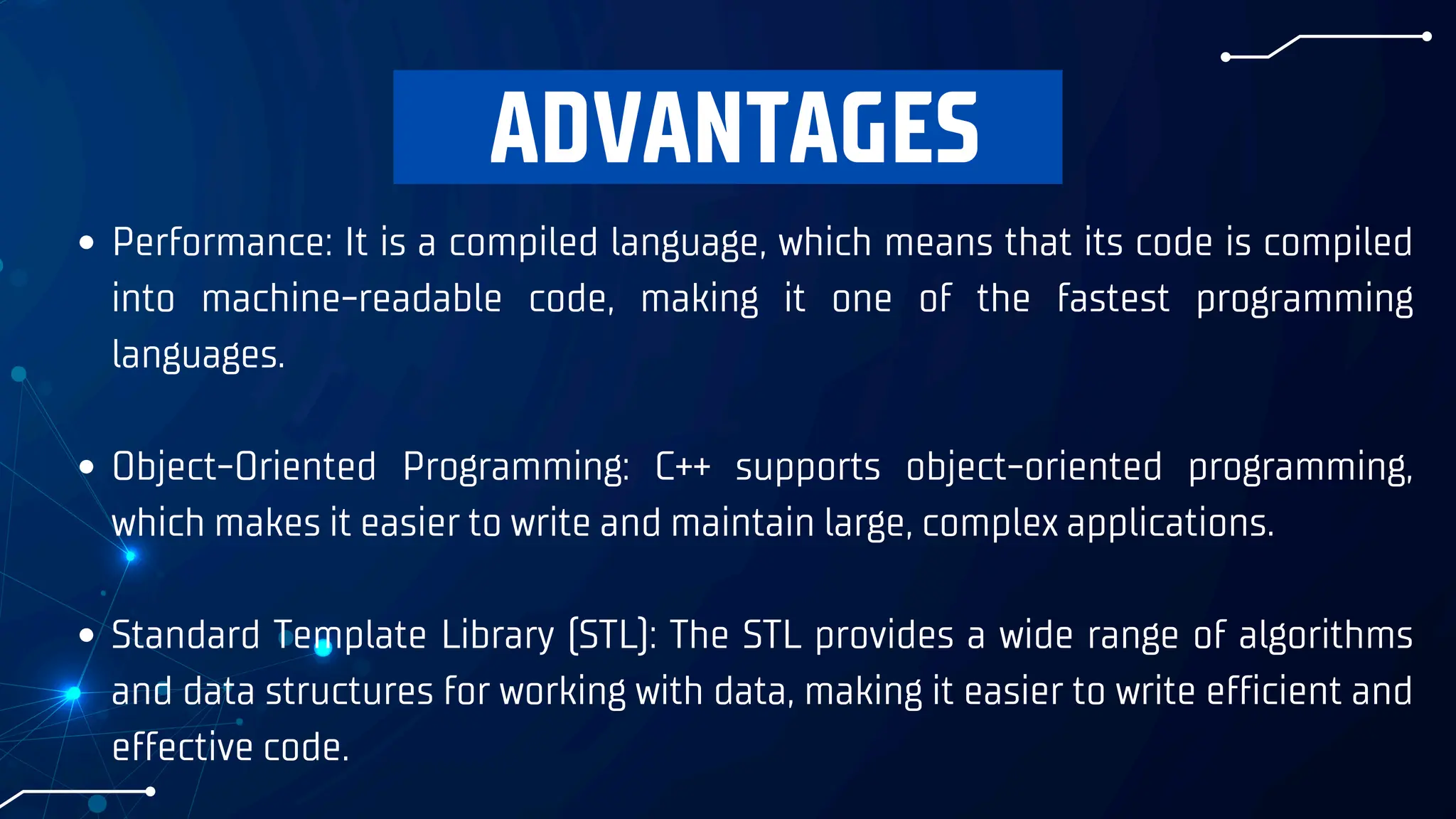 ADVANTAGES

• Performance: It is a compiled language, which means that its code is compiled into machine-readable code, making it one of the fastest programming languages.

• Object-Oriented Programming: C++ supports object-oriented programming, which makes it easier to write and maintain large, complex applications.

• Standard Template Library (STL): The STL provides a wide range of algorithms and data structures for working with data, making it easier to write efficient and effective code.